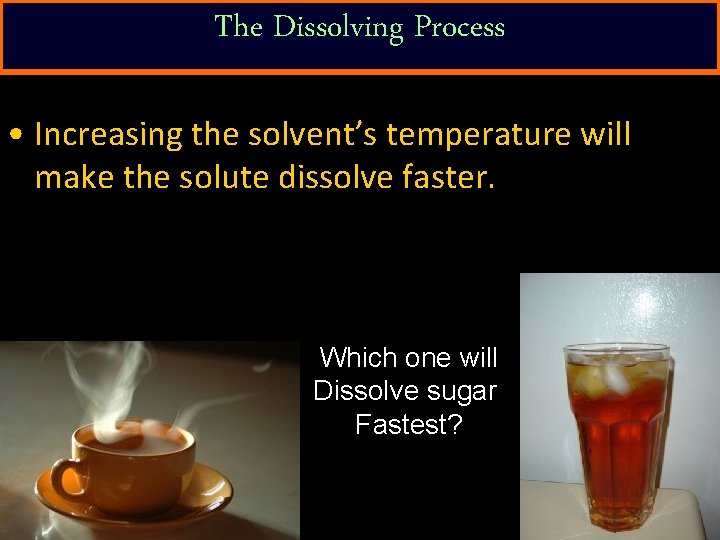 The Dissolving Process

• Increasing the solvent's temperature will make the solute dissolve faster.

Which one will Dissolve sugar Fastest?